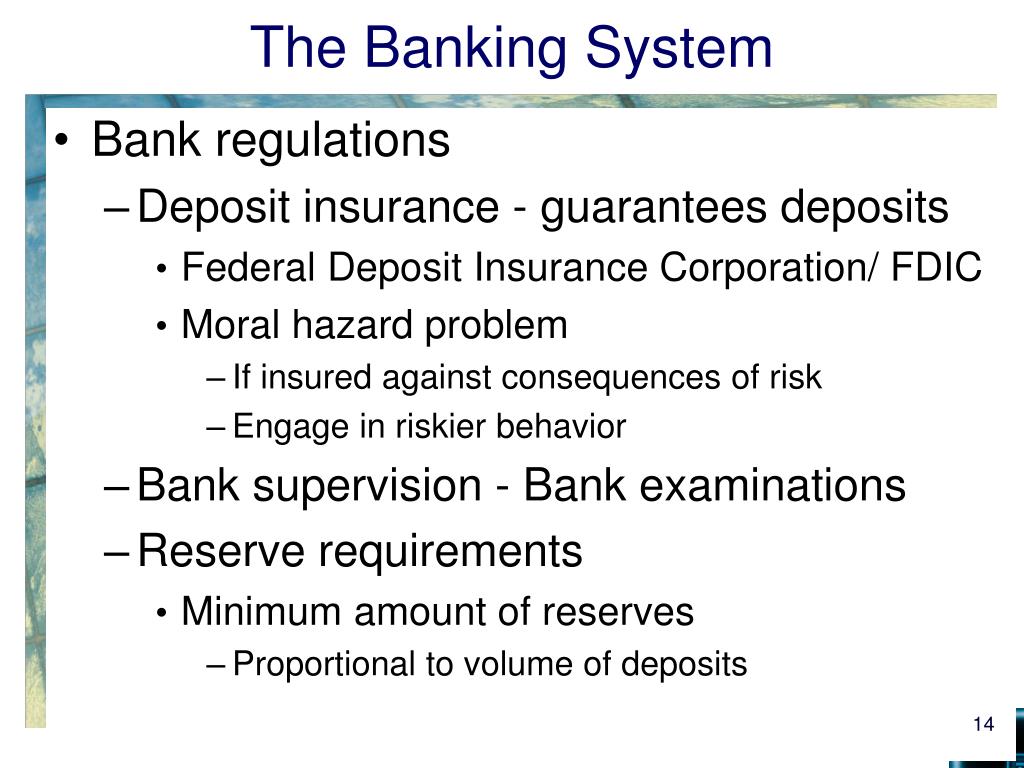 The Banking System

• Bank regulations
– Deposit insurance - guarantees deposits
• Federal Deposit Insurance Corporation/ FDIC
• Moral hazard problem
– If insured against consequences of risk
– Engage in riskier behavior
– Bank supervision - Bank examinations
– Reserve requirements
• Minimum amount of reserves
– Proportional to volume of deposits

14